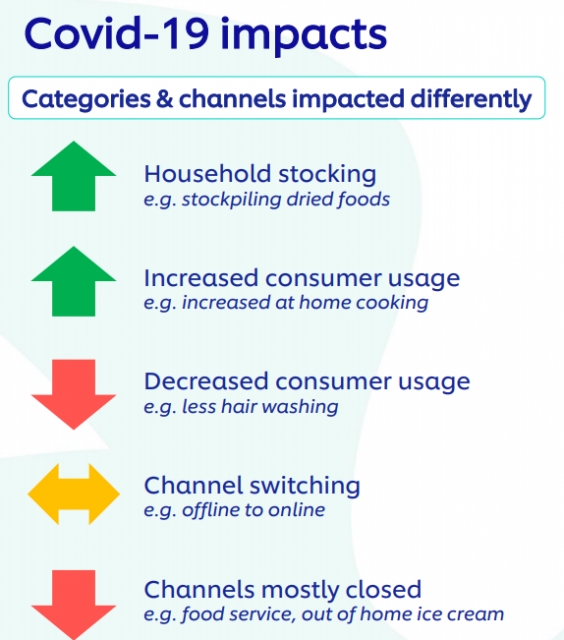 Covid-19 impacts

Categories & channels impacted differently

Household stocking
e.g. stockpiling dried foods

Increased consumer usage
e.g. increased at home cooking

Decreased consumer usage
e.g. less hair washing

Channel switching
e.g. offline to online

Channels mostly closed
e.g. food service, out of home ice cream